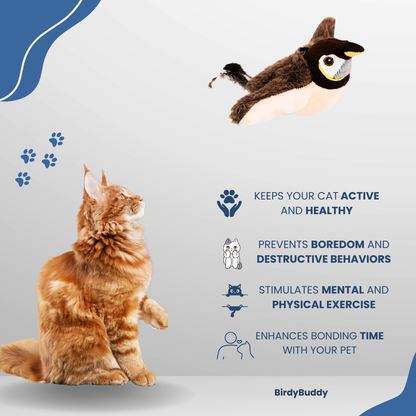 KEEPS YOUR CAT ACTIVE AND HEALTHY

PREVENTS BOREDOM AND DESTRUCTIVE BEHAVIORS

STIMULATES MENTAL AND PHYSICAL EXERCISE

ENHANCES BONDING TIME WITH YOUR PET

BirdyBuddy